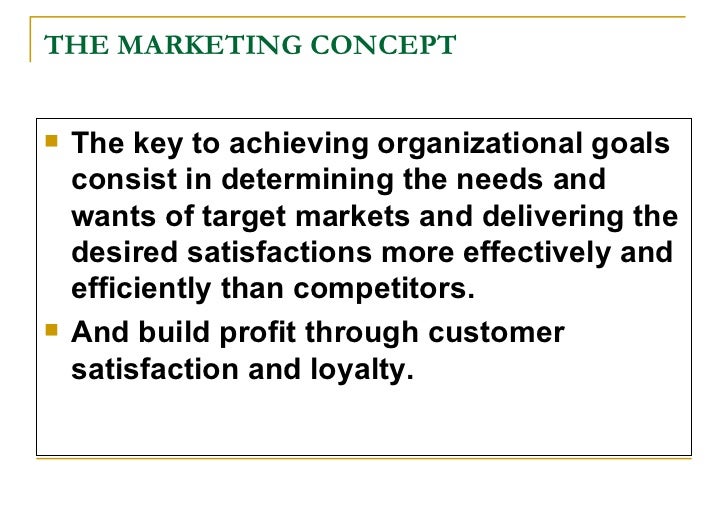 THE MARKETING CONCEPT

- The key to achieving organizational goals consist in determining the needs and wants of target markets and delivering the desired satisfactions more effectively and efficiently than competitors.
- And build profit through customer satisfaction and loyalty.